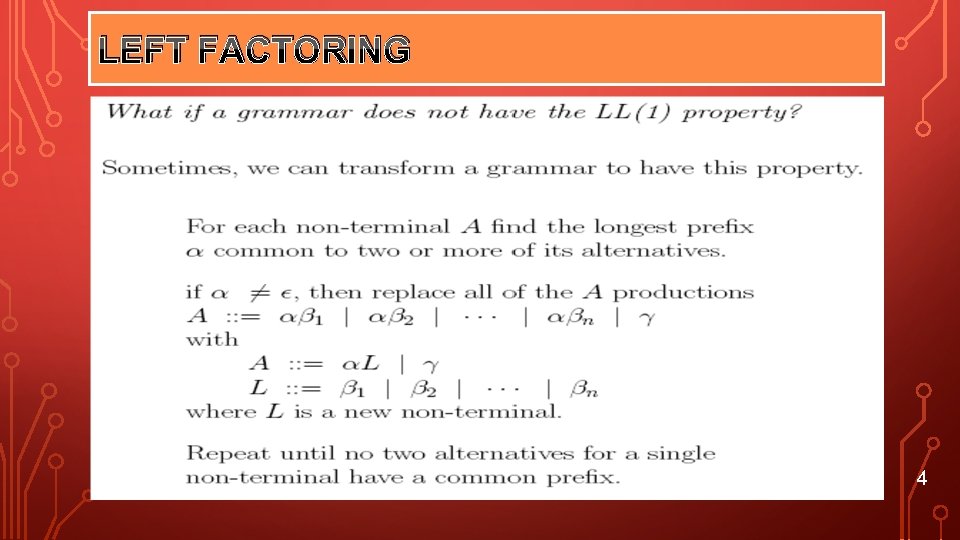 LEFT FACTORING

What if a grammar does not have the LL(1) property?

Sometimes, we can transform a grammar to have this property.

For each non-terminal $A$ find the longest prefix $\alpha$ common to two or more of its alternatives.

if $\alpha \neq \epsilon$, then replace all of the $A$ productions
$A ::= \alpha\beta_1 \mid \alpha\beta_2 \mid \cdots \mid \alpha\beta_n \mid \gamma$
with
$A ::= \alpha L \mid \gamma$
$L ::= \beta_1 \mid \beta_2 \mid \cdots \mid \beta_n$
where $L$ is a new non-terminal.

Repeat until no two alternatives for a single non-terminal have a common prefix.

4